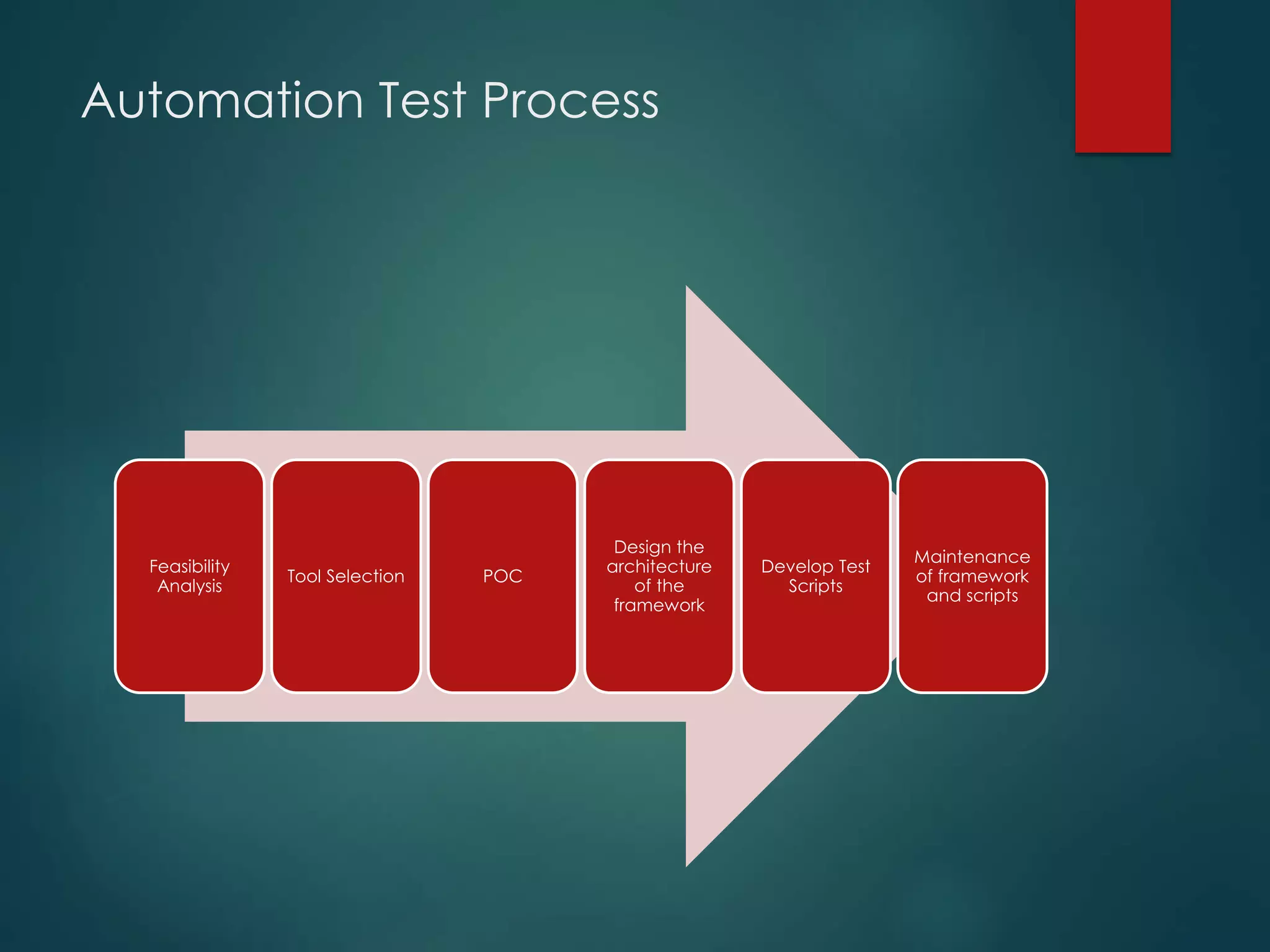 Automation Test Process

Feasibility Analysis

Tool Selection

POC

Design the architecture of the framework

Develop Test Scripts

Maintenance of framework and scripts